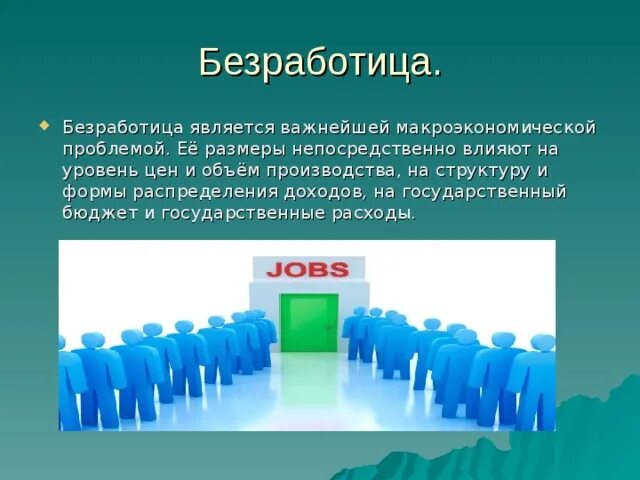 Безработица.

Безработица является важнейшей макроэкономической проблемой. Её размеры непосредственно влияют на уровень цен и объём производства, на структуру и формы распределения доходов, на государственный бюджет и государственные расходы.

JOBS